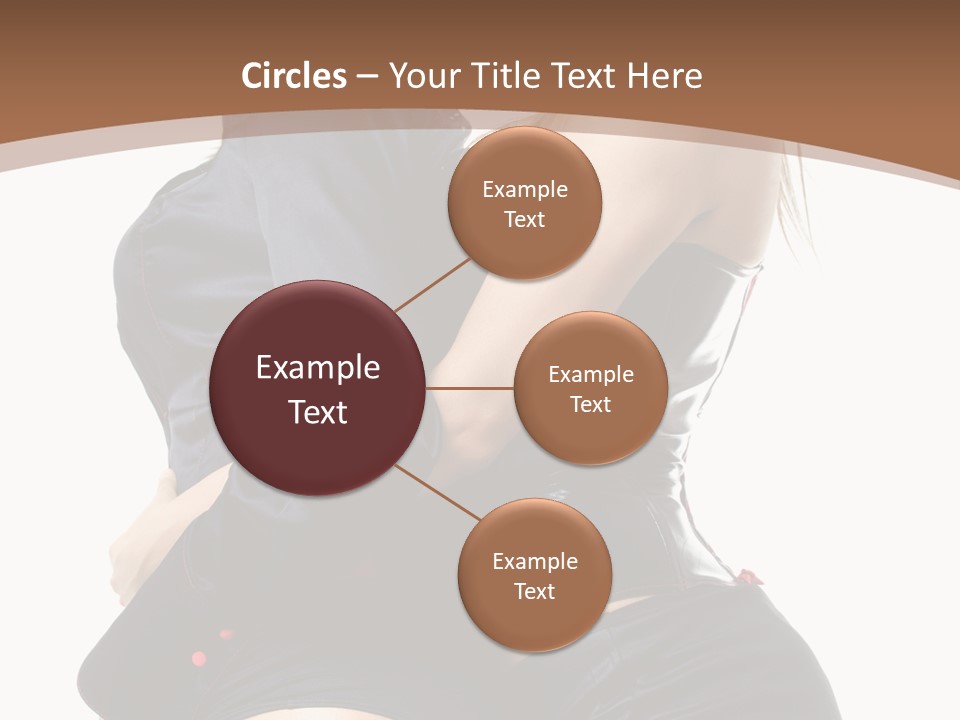 Circles – Your Title Text Here

Example Text

Example Text

Example Text

Example Text